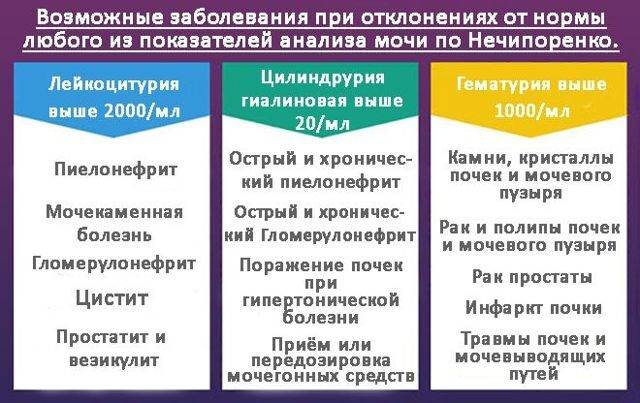 Возможные заболевания при отклонениях от нормы любого из показателей анализа мочи по Нечипоренко.

Лейкоцитурия выше 2000/мл

Пиелонефрит

Мочекаменная болезнь

Гломерулонефрит

Цистит

Простатит и везикулит

Цилиндрурия гиалиновая выше 20/мл

Острый и хронический пиелонефрит

Острый и хронический Гломерулонефрит

Поражение почек при гипертонической болезни

Приём или передозировка мочегонных средств

Гематурия выше 1000/мл

Камни, кристаллы почек и мочевого пузыря

Рак и полипы почек и мочевого пузыря

Рак простаты

Инфаркт почки

Травмы почек и мочевыводящих путей